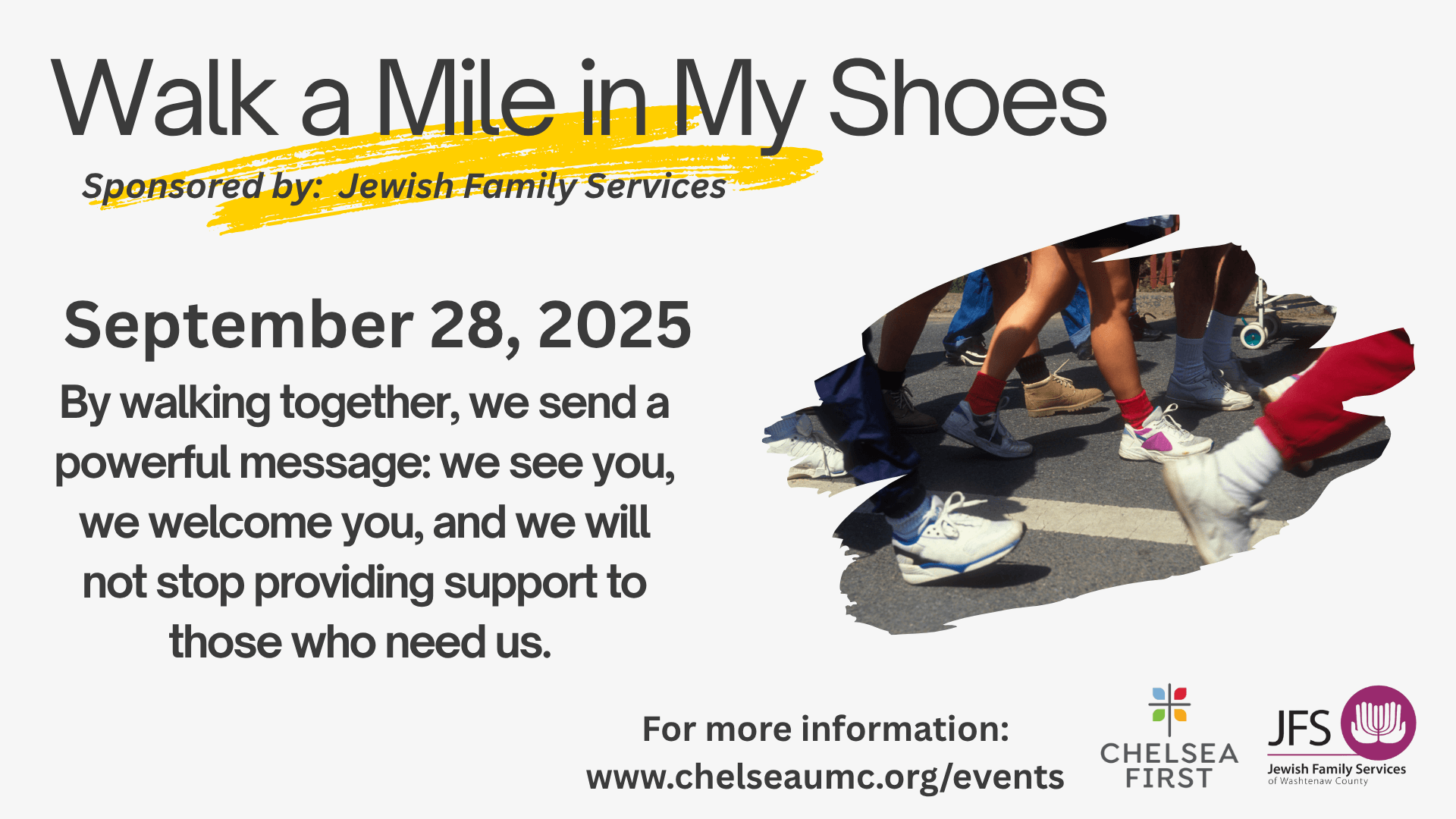 Walk a Mile in My Shoes

Sponsored by: Jewish Family Services

September 28, 2025

By walking together, we send a powerful message: we see you, we welcome you, and we will not stop providing support to those who need us.

For more information:
www.chelseaumc.org/events

CHELSEA FIRST

JFS
Jewish Family Services
of Washtenaw County